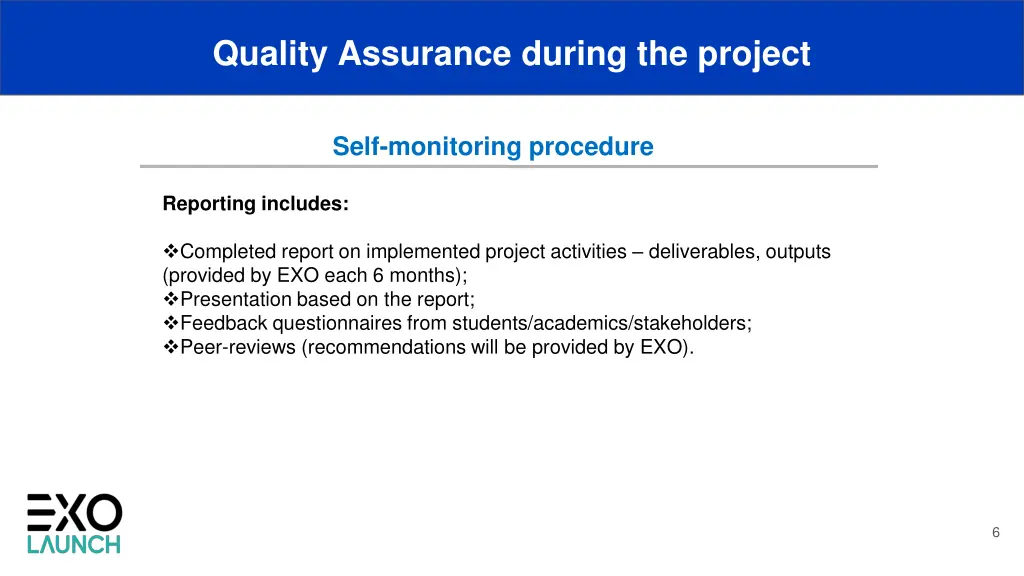 Quality Assurance during the project

Self-monitoring procedure

Reporting includes:

❖Completed report on implemented project activities – deliverables, outputs (provided by EXO each 6 months);
❖Presentation based on the report;
❖Feedback questionnaires from students/academics/stakeholders;
❖Peer-reviews (recommendations will be provided by EXO).

EXO
LAUNCH

6